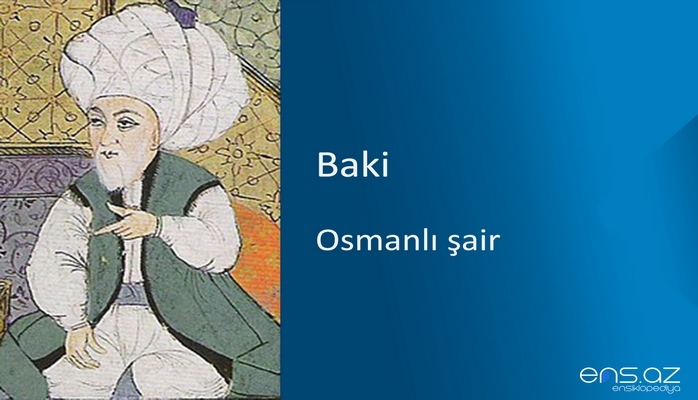 Baki

Osmanlı şair

ens.az
ensiklopediya